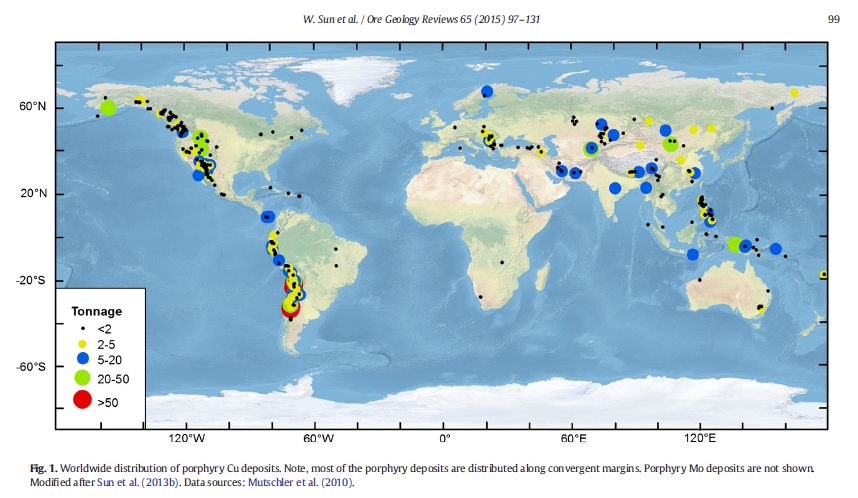 W. Sun et al. / Ore Geology Reviews 65 (2015) 97–131

99

60°N

20°N

-20°S

-60°S

120°W

60°W

0°

60°E

120°E

Tonnage

<2

2-5

5-20

20-50

>50

Fig. 1. Worldwide distribution of porphyry Cu deposits. Note, most of the porphyry deposits are distributed along convergent margins. Porphyry Mo deposits are not shown. Modified after Sun et al. (2013b). Data sources: Mutschler et al. (2010).